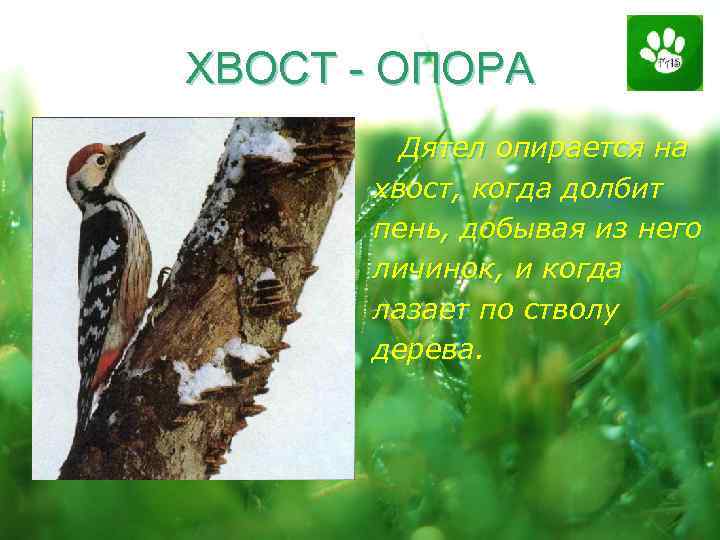 ХВОСТ - ОПОРА

Дятел опирается на хвост, когда долбит пень, добывая из него личинок, и когда лазает по стволу дерева.